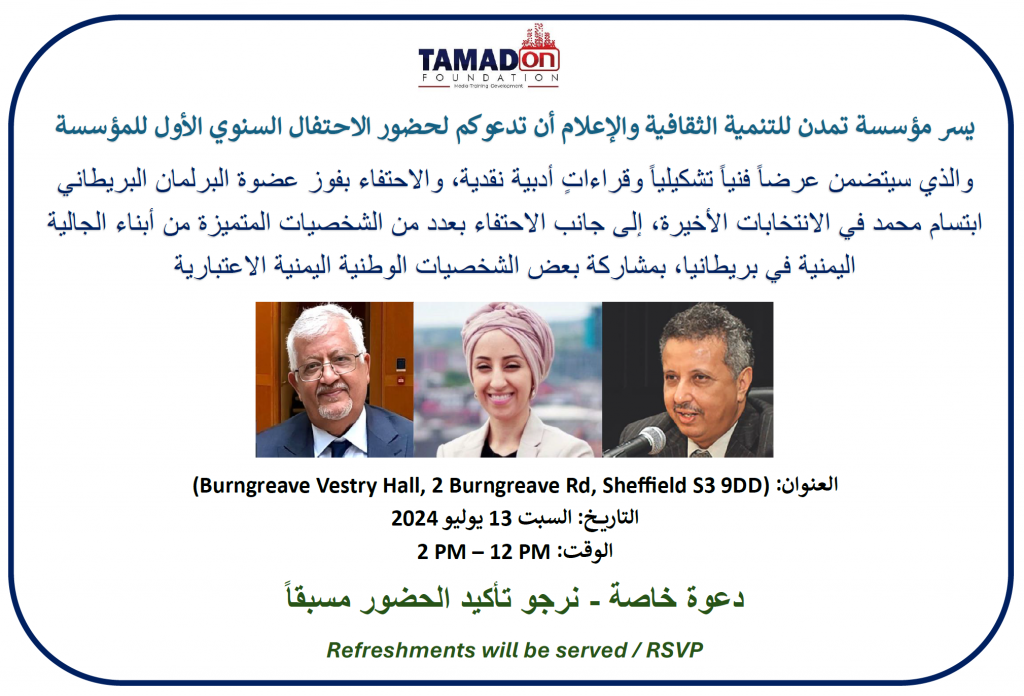 TAMADON
FOUNDATION
Media Training Development

يسر مؤسسة تمدن للتنمية الثقافية والإعلام أن تدعوكم لحضور الاحتفال السنوي الأول للمؤسسة

والذي سيتضمن عرضاً فنياً تشكيلياً وقراءاتٍ أدبية نقدية، والاحتفاء بفوز عضوة البرلمان البريطاني ابتسام محمد في الانتخابات الأخيرة، إلى جانب الاحتفاء بعدد من الشخصيات المتميزة من أبناء الجالية اليمنية في بريطانيا، بمشاركة بعض الشخصيات الوطنية اليمنية الاعتبارية

العنوان: (Burngreave Vestry Hall, 2 Burngreave Rd, Sheffield S3 9DD)
التاريخ: السبت 13 يوليو 2024
الوقت: 2 PM – 12 PM

دعوة خاصة - نرجو تأكيد الحضور مسبقاً

Refreshments will be served / RSVP